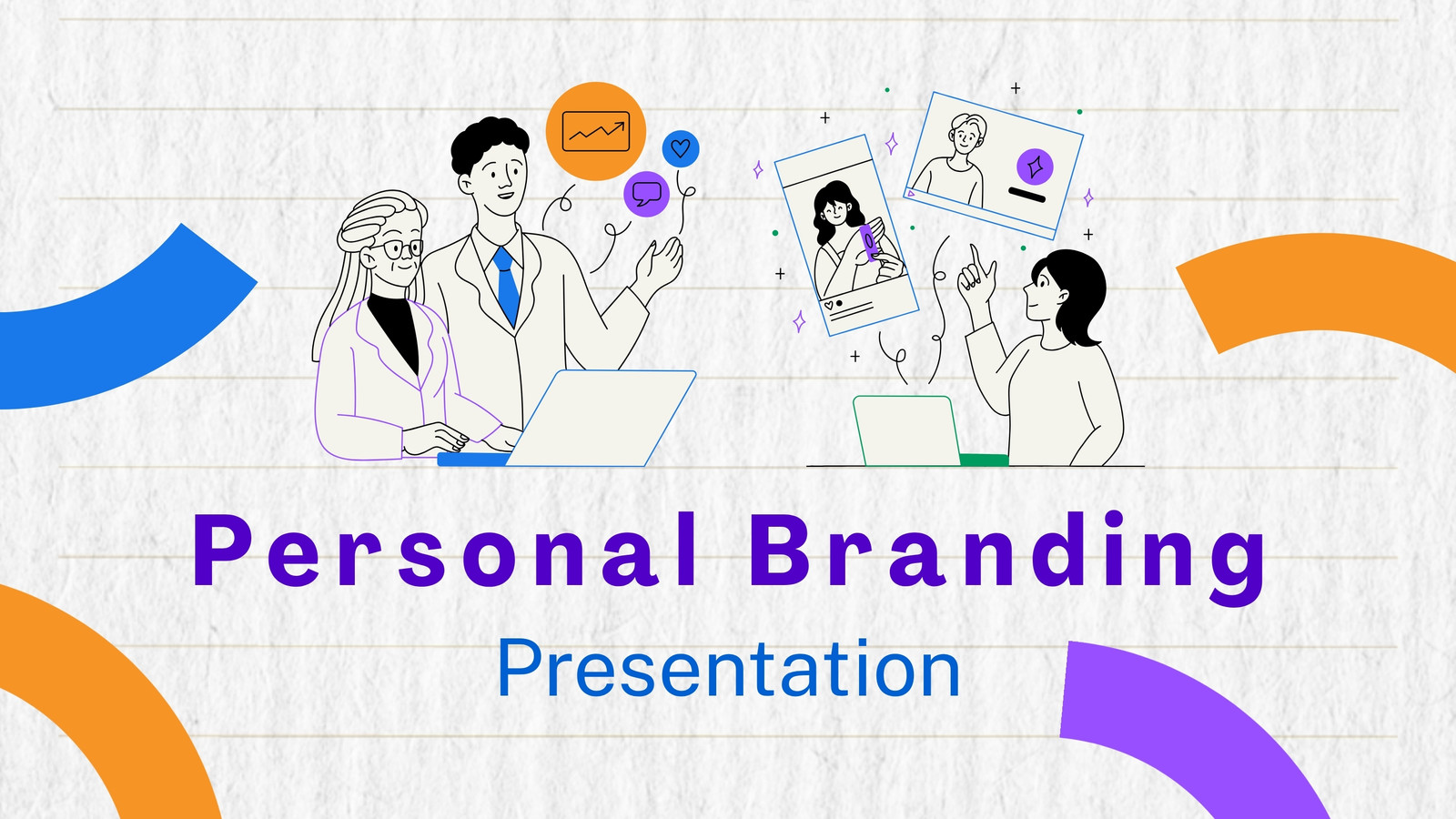 Personal Branding
Presentation